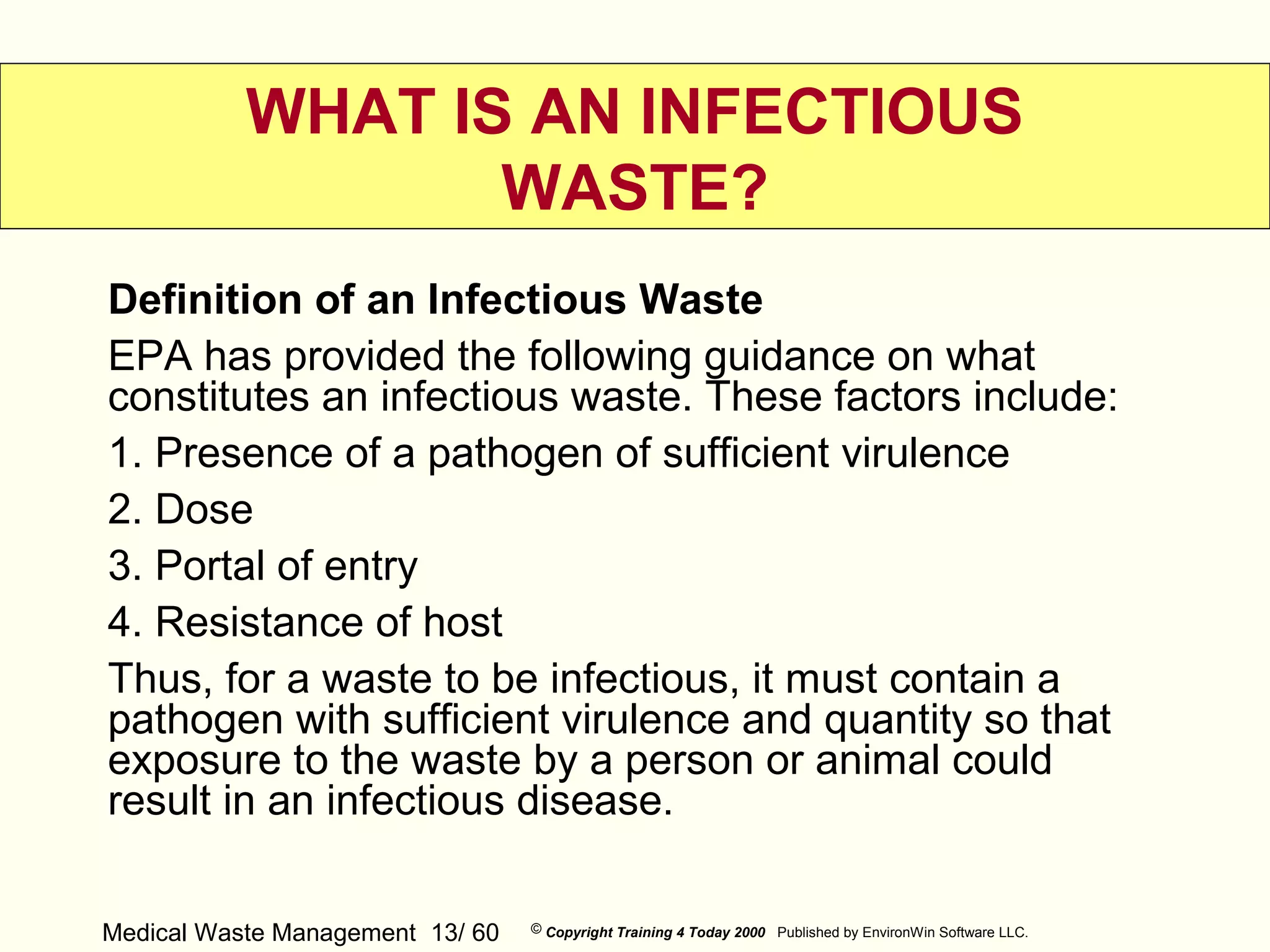 WHAT IS AN INFECTIOUS WASTE?

Definition of an Infectious Waste

EPA has provided the following guidance on what constitutes an infectious waste. These factors include:

1. Presence of a pathogen of sufficient virulence

2. Dose

3. Portal of entry

4. Resistance of host

Thus, for a waste to be infectious, it must contain a pathogen with sufficient virulence and quantity so that exposure to the waste by a person or animal could result in an infectious disease.

Medical Waste Management 13/ 60 © Copyright Training 4 Today 2000 Published by EnvironWin Software LLC.